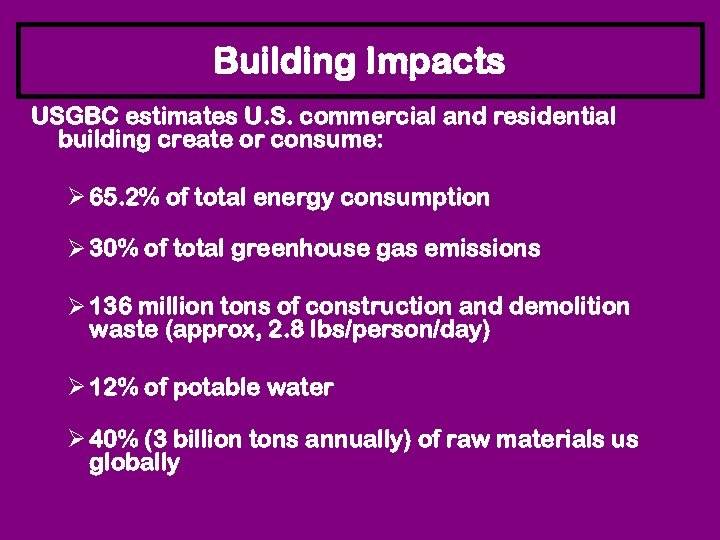 Building Impacts

USGBC estimates U.S. commercial and residential building create or consume:

➢ 65.2% of total energy consumption

➢ 30% of total greenhouse gas emissions

➢ 136 million tons of construction and demolition waste (approx, 2.8 lbs/person/day)

➢ 12% of potable water

➢ 40% (3 billion tons annually) of raw materials us globally